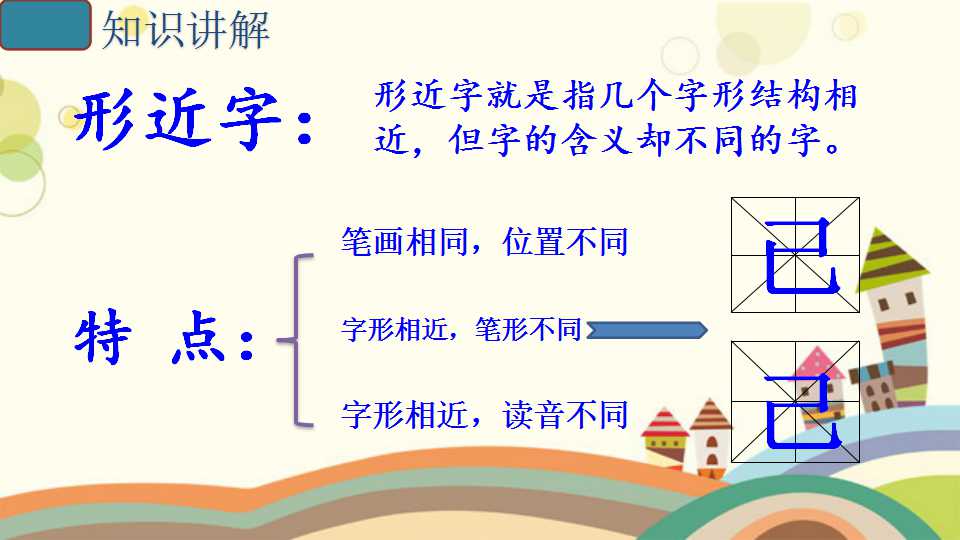 知识讲解

形近字：

形近字就是指几个字形结构相近，但字的含义却不同的字。

特 点：

笔画相同，位置不同

字形相近，笔形不同

字形相近，读音不同

已

己